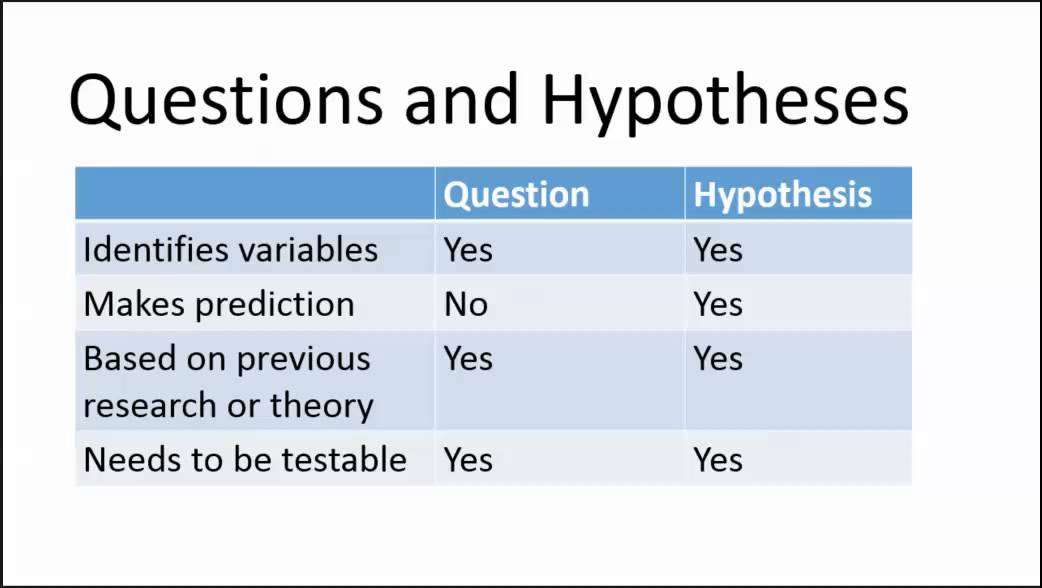 Questions and Hypotheses

| | Question | Hypothesis |
|---|---|---|
| Identifies variables | Yes | Yes |
| Makes prediction | No | Yes |
| Based on previous research or theory | Yes | Yes |
| Needs to be testable | Yes | Yes |